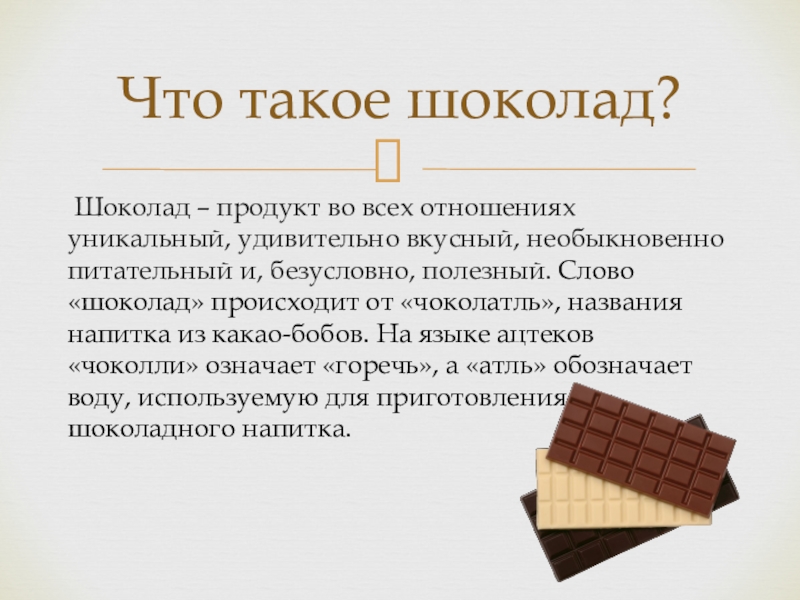 Что такое шоколад?

Шоколад – продукт во всех отношениях уникальный, удивительно вкусный, необыкновенно питательный и, безусловно, полезный. Слово «шоколад» происходит от «чоколатль», названия напитка из какао-бобов. На языке ацтеков «чоколли» означает «горечь», а «атль» обозначает воду, используемую для приготовления шоколадного напитка.